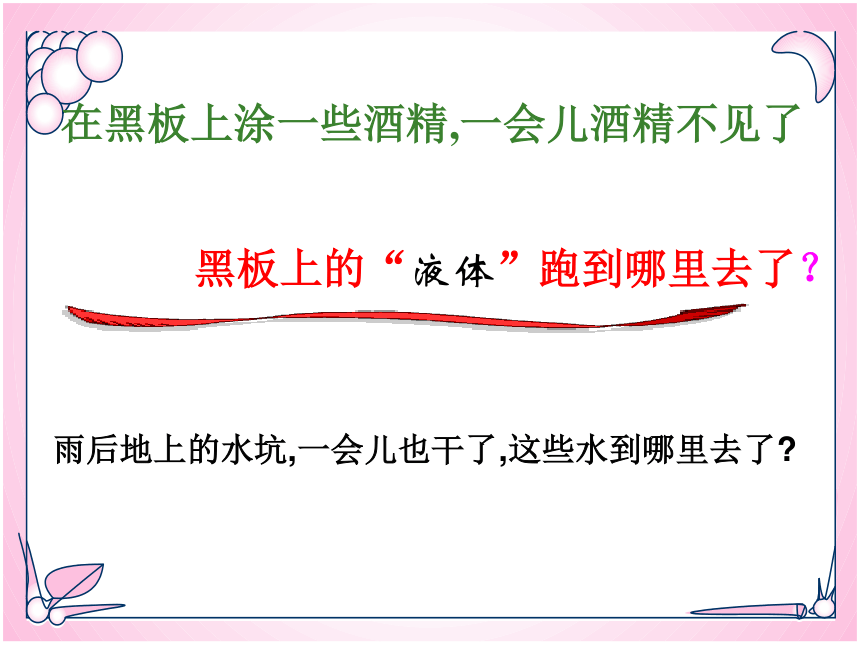 在黑板上涂一些酒精,一会儿酒精不见了

黑板上的“液体”跑到哪里去了?

雨后地上的水坑,一会儿也干了,这些水到哪里去了?